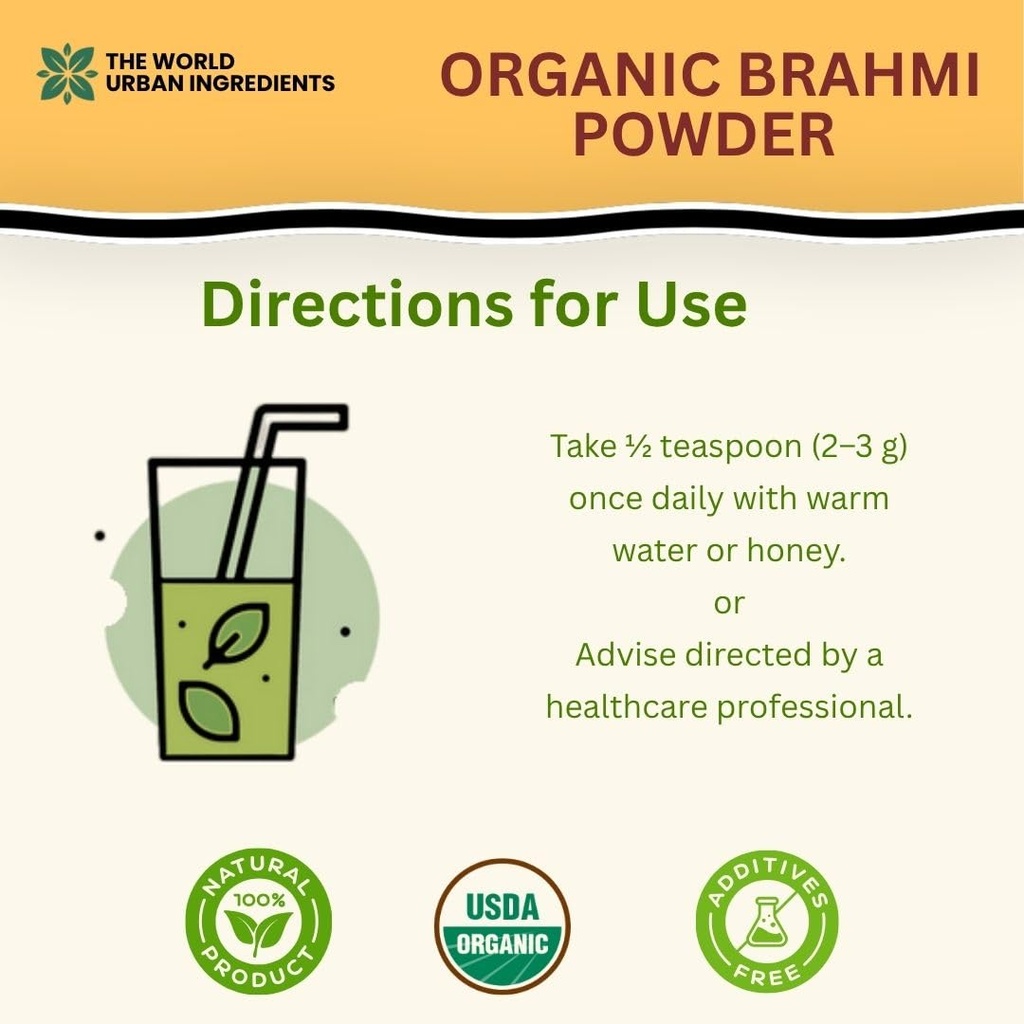 THE WORLD URBAN INGREDIENTS

ORGANIC BRAHMI POWDER

Directions for Use

Take ½ teaspoon (2–3 g) once daily with warm water or honey.
or
Advise directed by a healthcare professional.

NATURAL 100% PRODUCT

USDA ORGANIC

ADDITIVES FREE